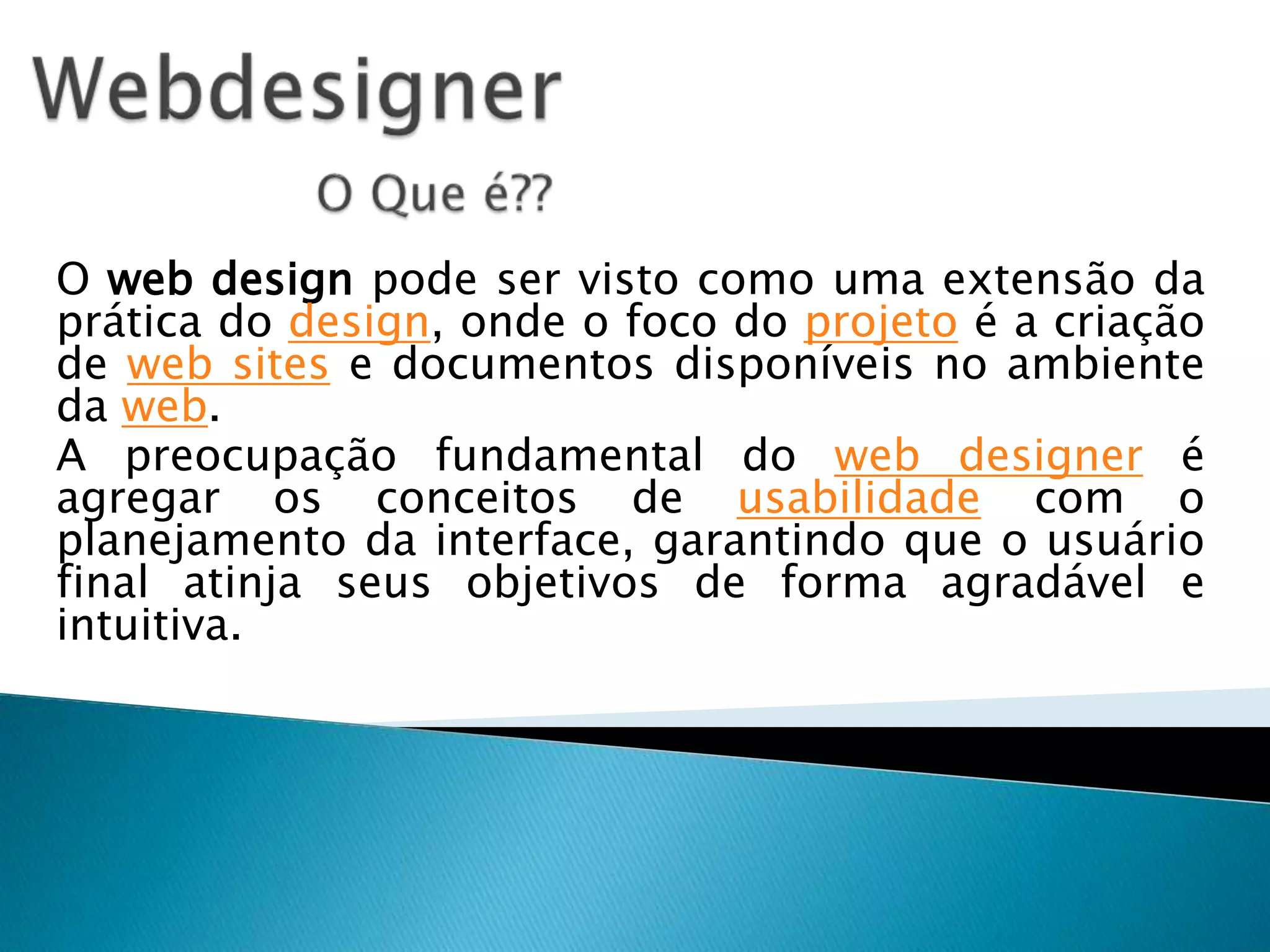 Webdesigner

O Que é??

O web design pode ser visto como uma extensão da prática do design, onde o foco do projeto é a criação de web sites e documentos disponíveis no ambiente da web.

A preocupação fundamental do web designer é agregar os conceitos de usabilidade com o planejamento da interface, garantindo que o usuário final atinja seus objetivos de forma agradável e intuitiva.